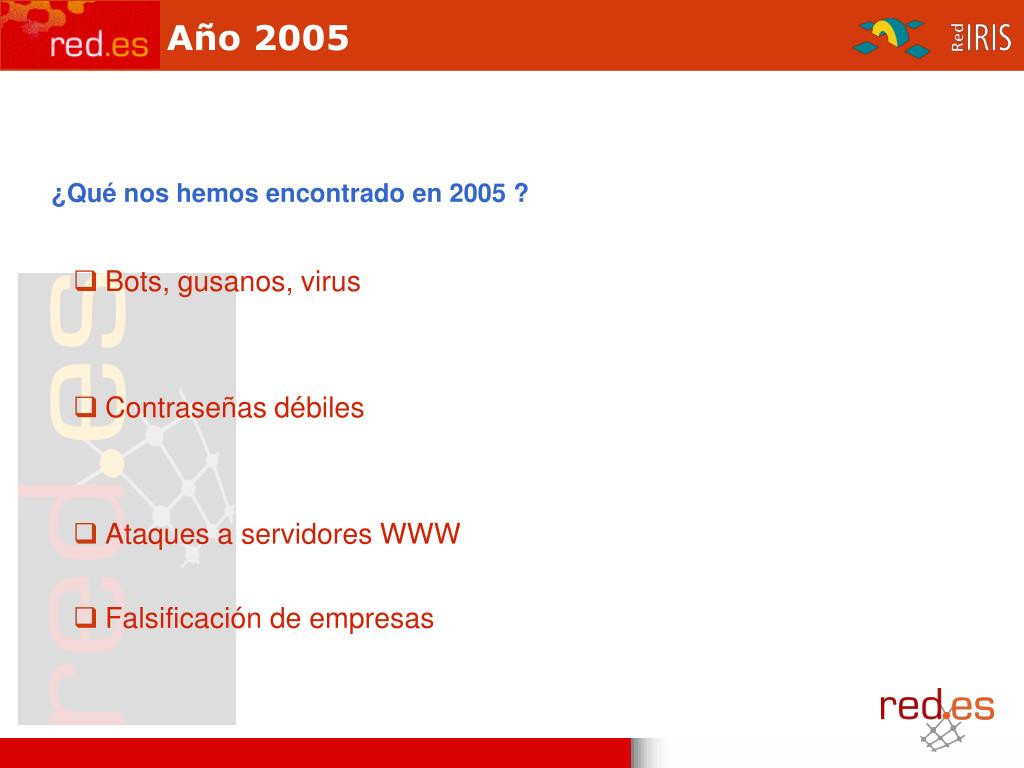 red.es

Año 2005

Red IRIS

¿Qué nos hemos encontrado en 2005 ?

❑ Bots, gusanos, virus

❑ Contraseñas débiles

❑ Ataques a servidores WWW

❑ Falsificación de empresas

red.es

red.es